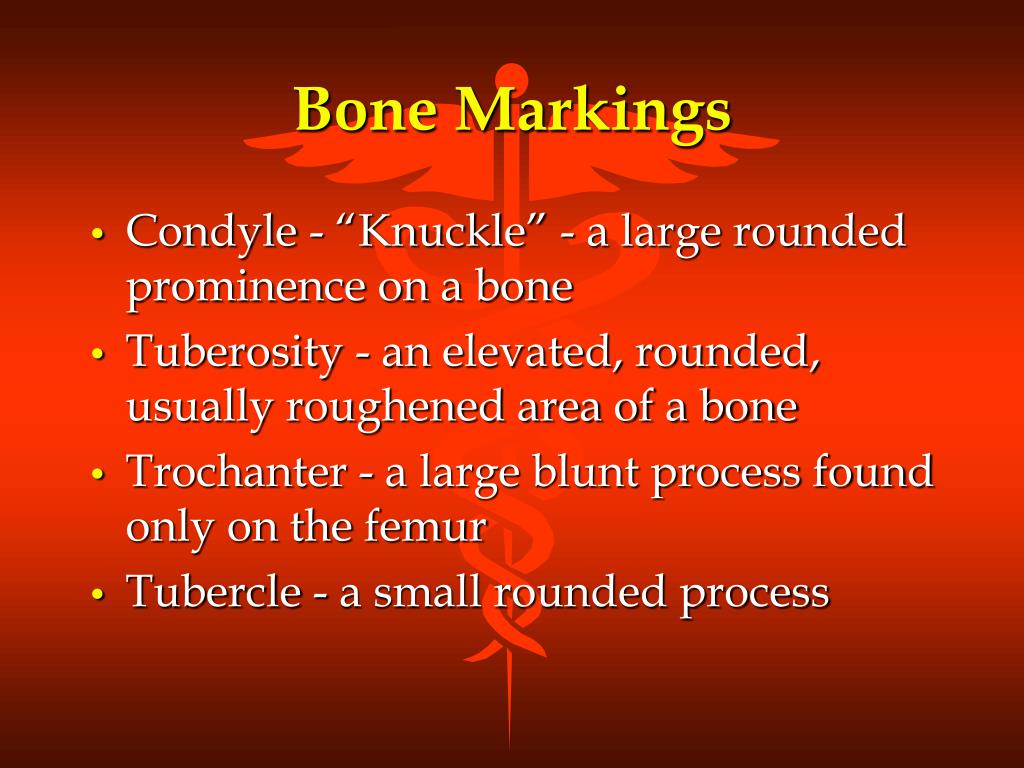 Bone Markings

• Condyle - “Knuckle” - a large rounded prominence on a bone
• Tuberosity - an elevated, rounded, usually roughened area of a bone
• Trochanter - a large blunt process found only on the femur
• Tubercle - a small rounded process